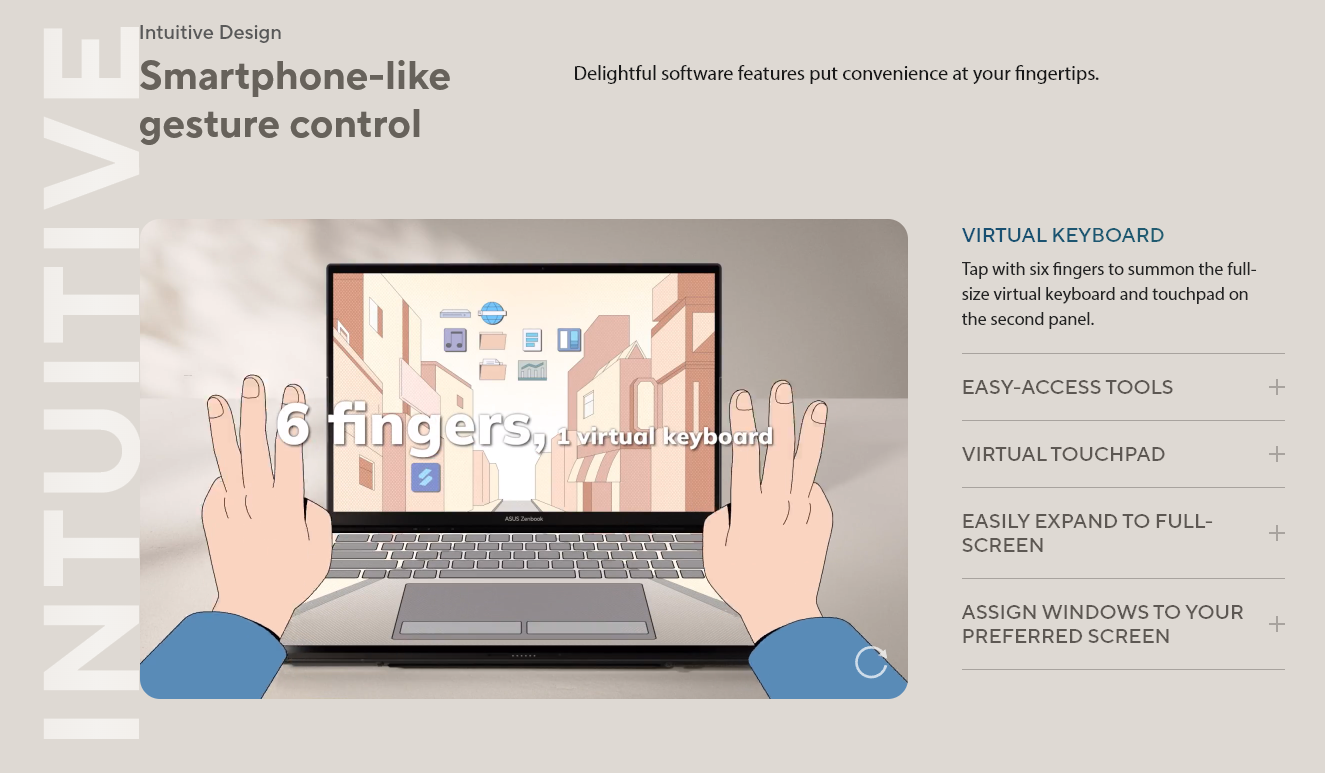 INTUITIVE

Intuitive Design

Smartphone-like gesture control

Delightful software features put convenience at your fingertips.

6 fingers, 1 virtual keyboard

ASUS Zenbook

VIRTUAL KEYBOARD

Tap with six fingers to summon the full-size virtual keyboard and touchpad on the second panel.

EASY-ACCESS TOOLS +

VIRTUAL TOUCHPAD +

EASILY EXPAND TO FULL-SCREEN +

ASSIGN WINDOWS TO YOUR PREFERRED SCREEN +